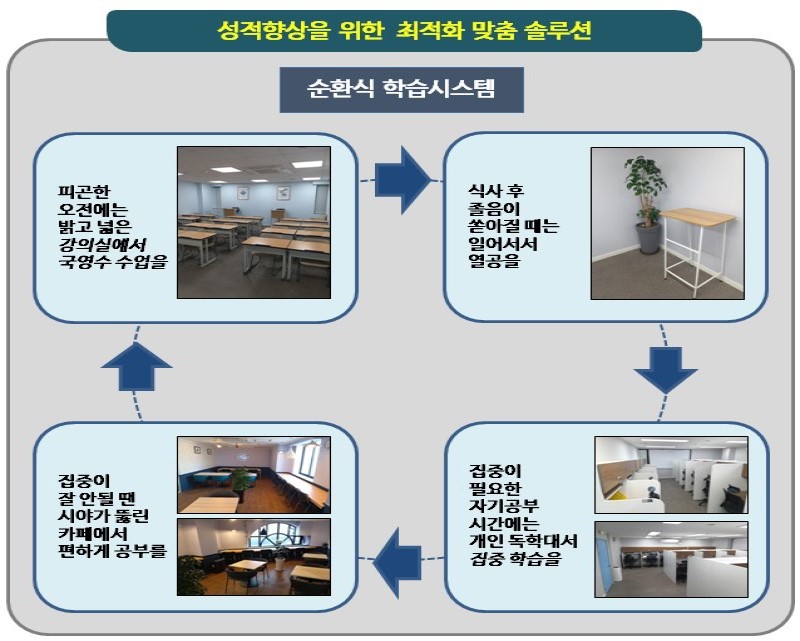 성적향상을 위한 최적화 맞춤 솔루션

순환식 학습시스템

피곤한 오전에는 밝고 넓은 강의실에서 국영수 수업을

식사 후 졸음이 쏟아질 때는 일어서서 열공을

집중이 필요한 자기공부 시간에는 개인 독학대서 집중 학습을

집중이 잘 안될 땐 시야가 뚫린 카페에서 편하게 공부를